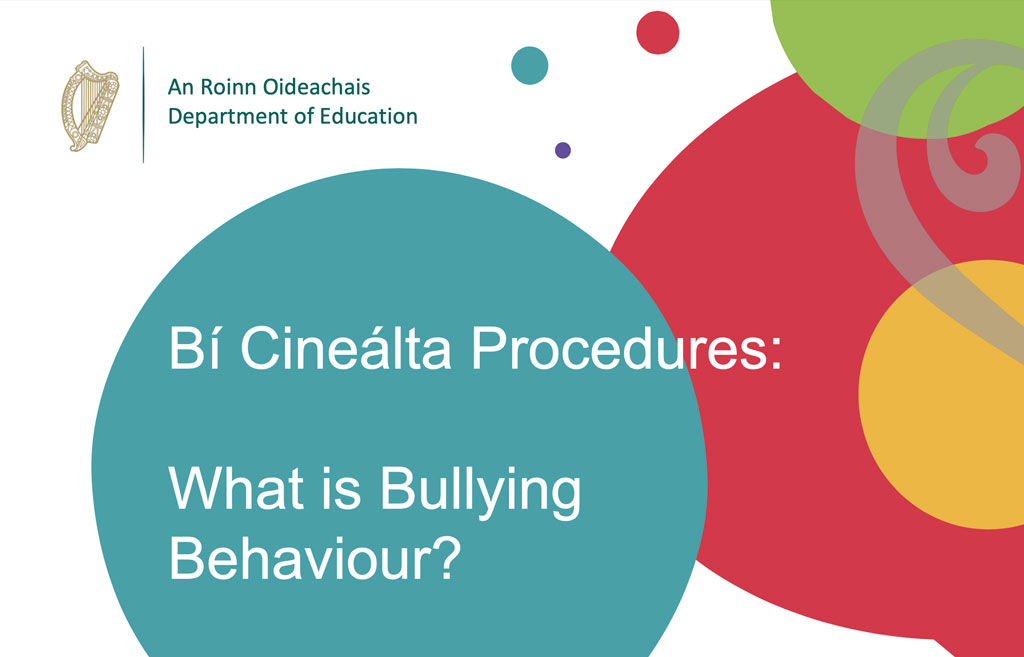 An Roinn Oideachais
Department of Education

Bí Cineálta Procedures:

What is Bullying Behaviour?